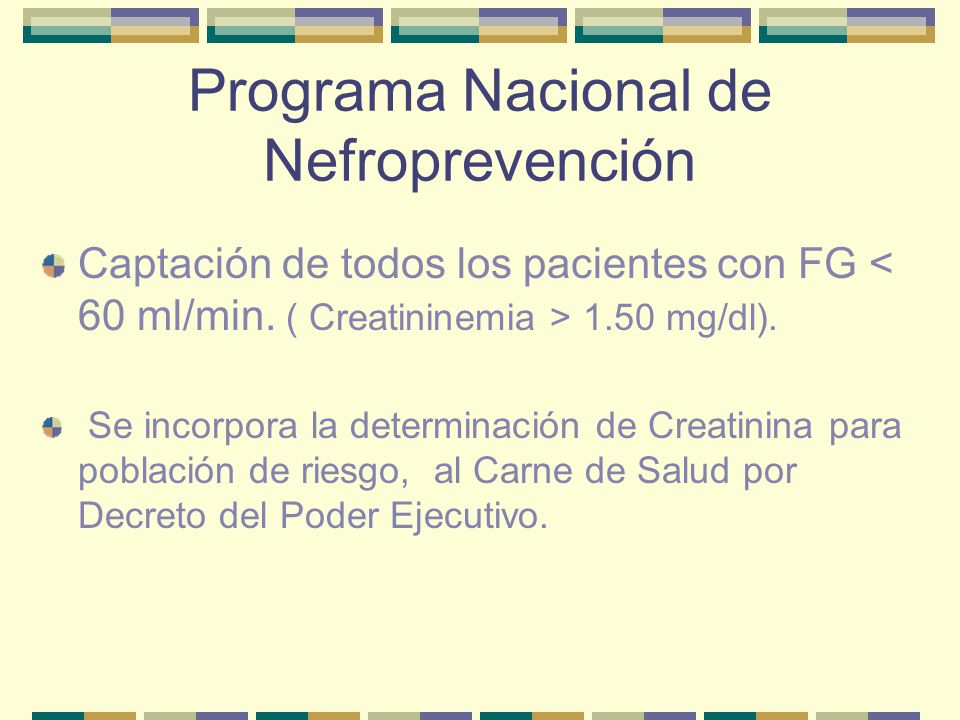 Programa Nacional de Nefroprevención

Captación de todos los pacientes con FG < 60 ml/min. ( Creatininemia > 1.50 mg/dl).

Se incorpora la determinación de Creatinina para población de riesgo, al Carne de Salud por Decreto del Poder Ejecutivo.